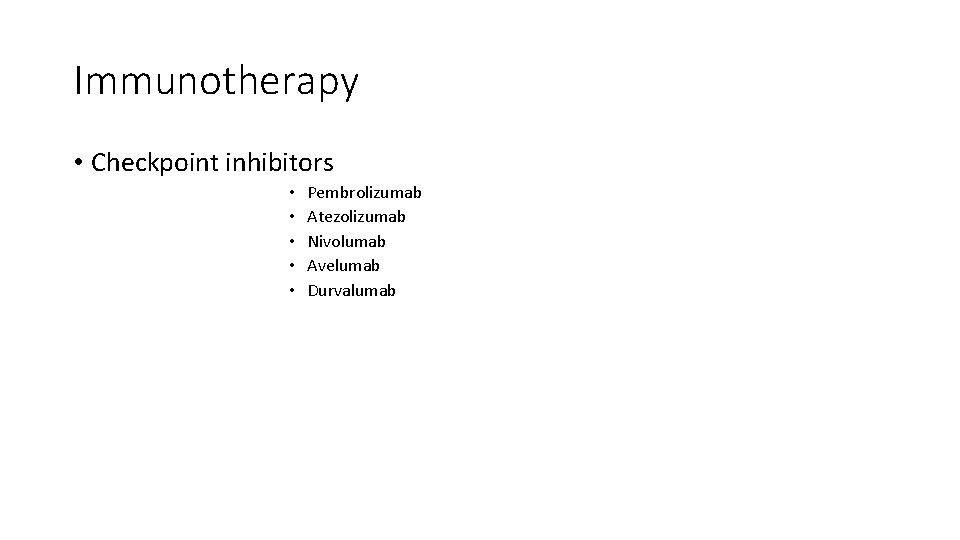 Immunotherapy

• Checkpoint inhibitors

• Pembrolizumab
• Atezolizumab
• Nivolumab
• Avelumab
• Durvalumab